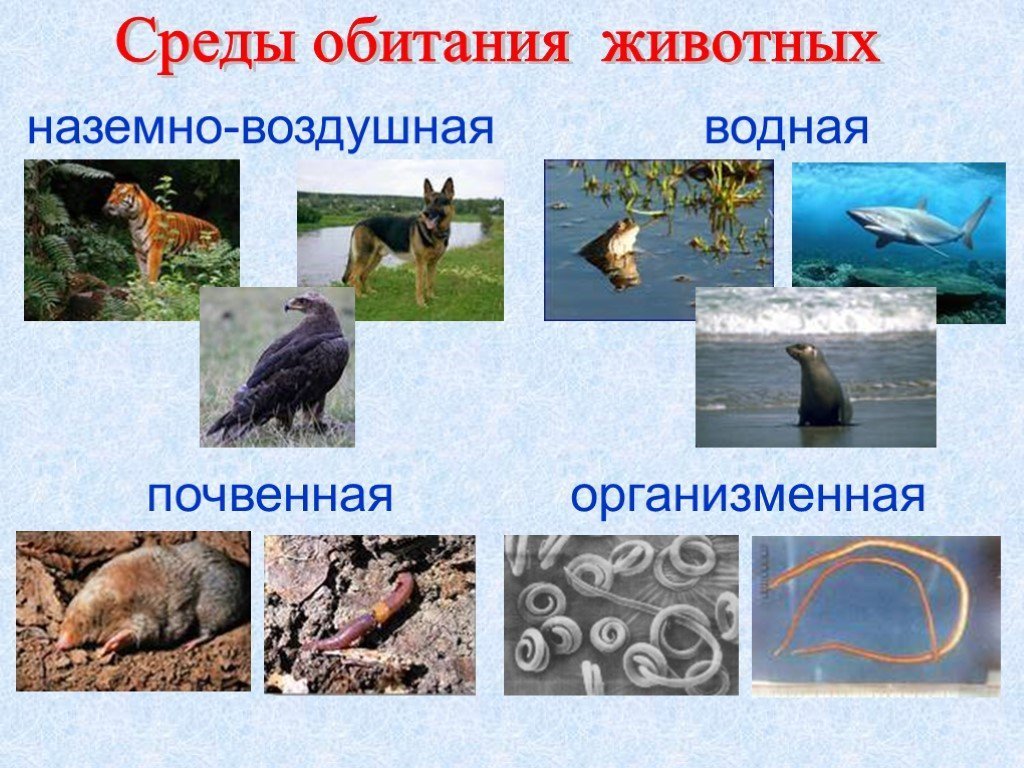 Среды обитания животных

наземно-воздушная

водная

почвенная

организменная